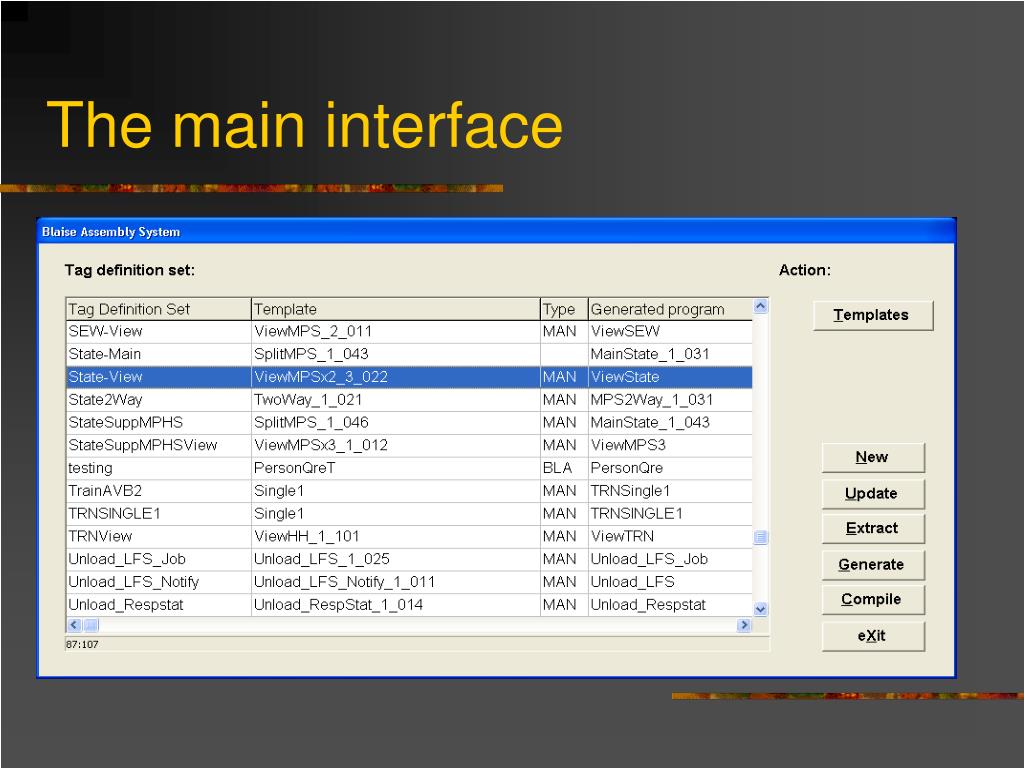 The main interface

Blaise Assembly System

Tag definition set:

Action:

| Tag Definition Set | Template | Type | Generated program |
|---|---|---|---|
| SEW-View | ViewMPS_2_011 | MAN | ViewSEW |
| State-Main | SplitMPS_1_043 | | MainState_1_031 |
| State-View | ViewMPSx2_3_022 | MAN | ViewState |
| State2Way | TwoWay_1_021 | MAN | MPS2Way_1_031 |
| StateSuppMPHS | SplitMPS_1_046 | MAN | MainState_1_043 |
| StateSuppMPHSView | ViewMPSx3_1_012 | MAN | ViewMPS3 |
| testing | PersonQreT | BLA | PersonQre |
| TrainAVB2 | Single1 | MAN | TRNSingle1 |
| TRNSINGLE1 | Single1 | MAN | TRNSINGLE1 |
| TRNView | ViewHH_1_101 | MAN | ViewTRN |
| Unload_LFS_Job | Unload_LFS_1_025 | MAN | Unload_LFS_Job |
| Unload_LFS_Notify | Unload_LFS_Notify_1_011 | MAN | Unload_LFS |
| Unload_Respstat | Unload_RespStat_1_014 | MAN | Unload_Respstat |

87:107

Templates

New

Update

Extract

Generate

Compile

eXit